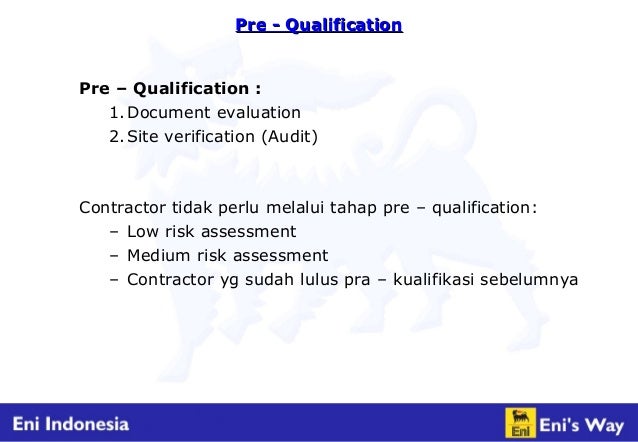 Pre - Qualification

Pre – Qualification :
1. Document evaluation
2. Site verification (Audit)

Contractor tidak perlu melalui tahap pre – qualification:
– Low risk assessment
– Medium risk assessment
– Contractor yg sudah lulus pra – kualifikasi sebelumnya

Eni Indonesia

Eni

Eni's Way